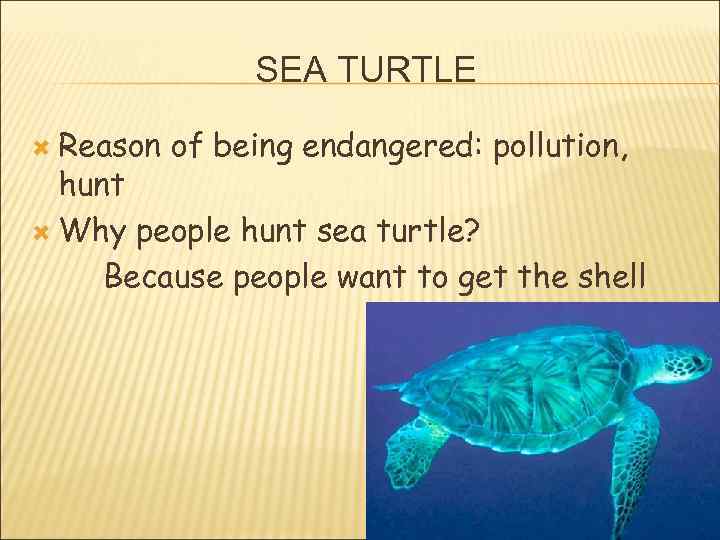 SEA TURTLE

Reason of being endangered: pollution, hunt

Why people hunt sea turtle?

Because people want to get the shell